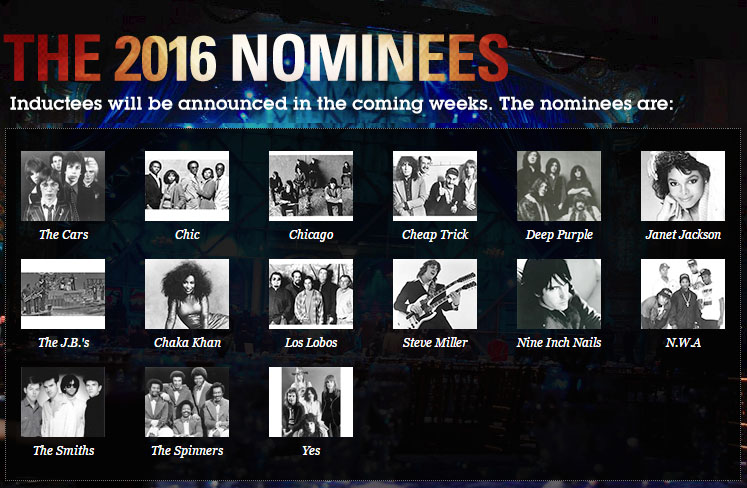 THE 2016 NOMINEES

Inductees will be announced in the coming weeks. The nominees are:

The Cars

Chic

Chicago

Cheap Trick

Deep Purple

Janet Jackson

The J.B.'s

Chaka Khan

Los Lobos

Steve Miller

Nine Inch Nails

N.W.A

The Smiths

The Spinners

Yes